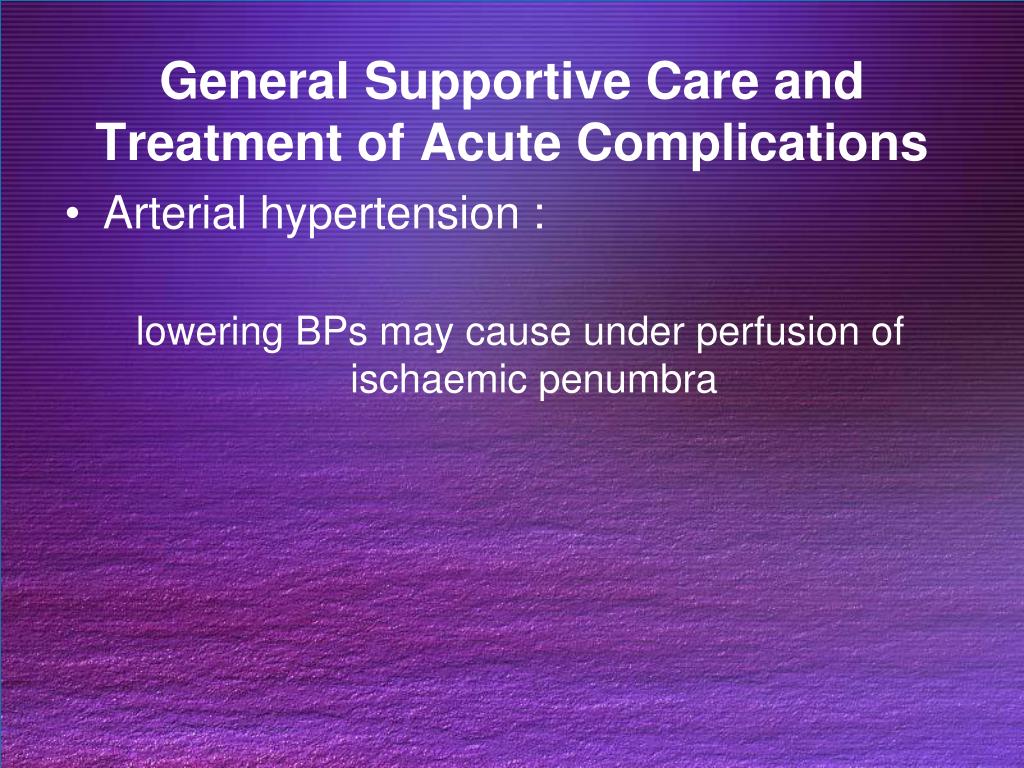 General Supportive Care and Treatment of Acute Complications

• Arterial hypertension :

lowering BPs may cause under perfusion of ischaemic penumbra